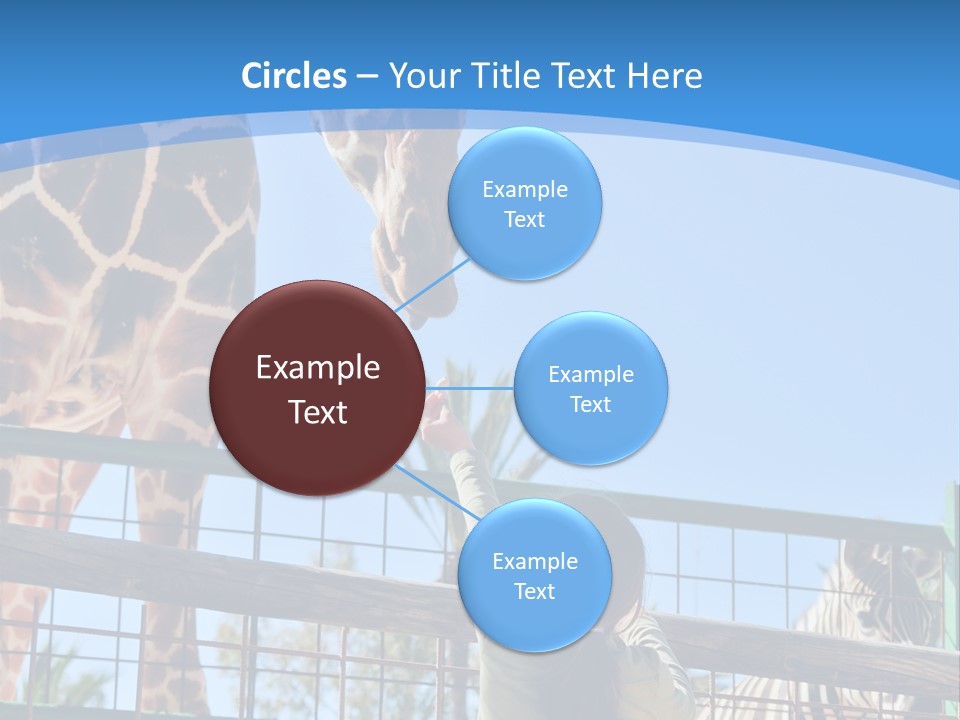 Circles – Your Title Text Here

Example Text

Example Text

Example Text

Example Text